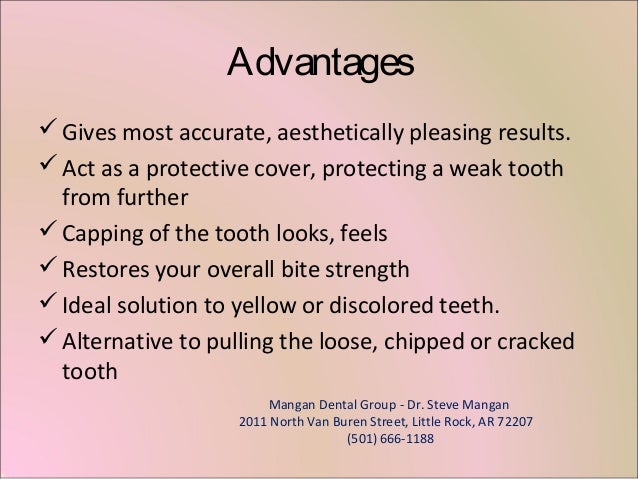 Advantages

✓ Gives most accurate, aesthetically pleasing results.

✓ Act as a protective cover, protecting a weak tooth from further

✓ Capping of the tooth looks, feels

✓ Restores your overall bite strength

✓ Ideal solution to yellow or discolored teeth.

✓ Alternative to pulling the loose, chipped or cracked tooth

Mangan Dental Group - Dr. Steve Mangan
2011 North Van Buren Street, Little Rock, AR 72207
(501) 666-1188